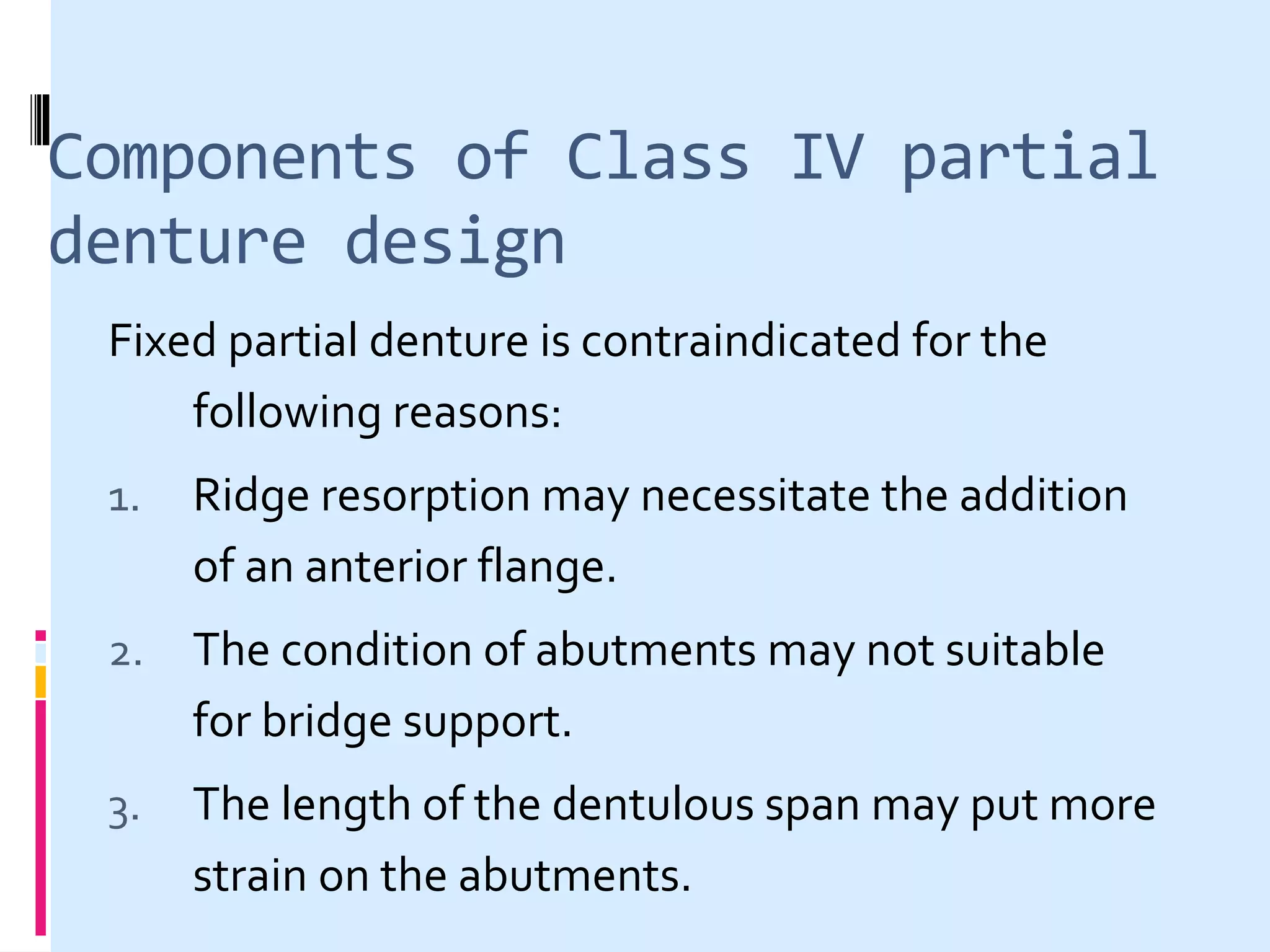 Components of Class IV partial denture design

Fixed partial denture is contraindicated for the following reasons:

1. Ridge resorption may necessitate the addition of an anterior flange.

2. The condition of abutments may not suitable for bridge support.

3. The length of the dentulous span may put more strain on the abutments.